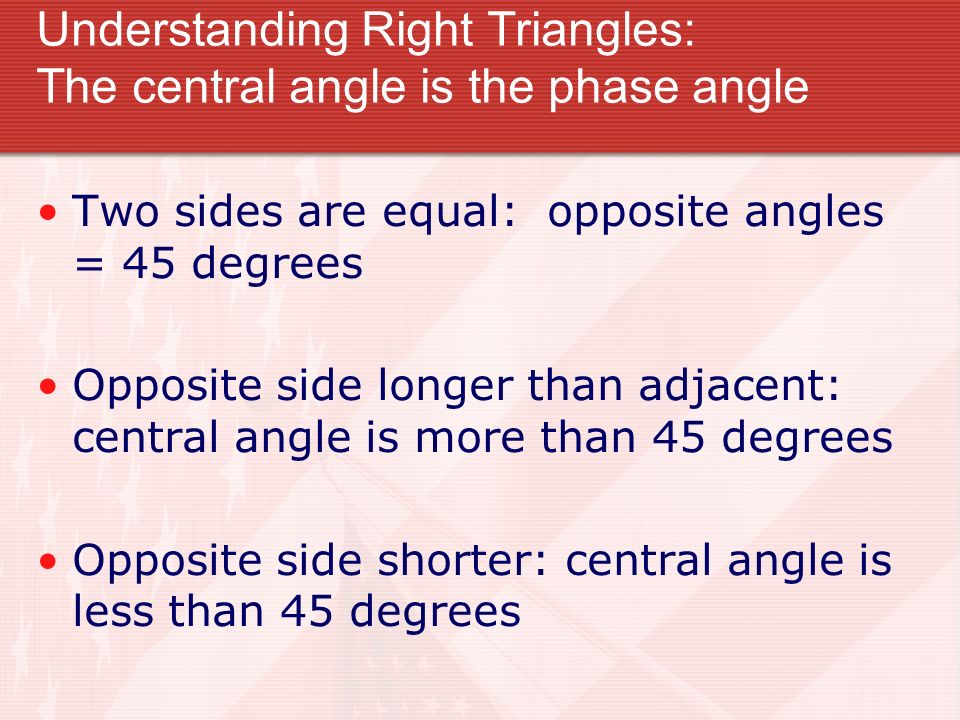 Understanding Right Triangles:
The central angle is the phase angle

• Two sides are equal:  opposite angles = 45 degrees

• Opposite side longer than adjacent: central angle is more than 45 degrees

• Opposite side shorter: central angle is less than 45 degrees